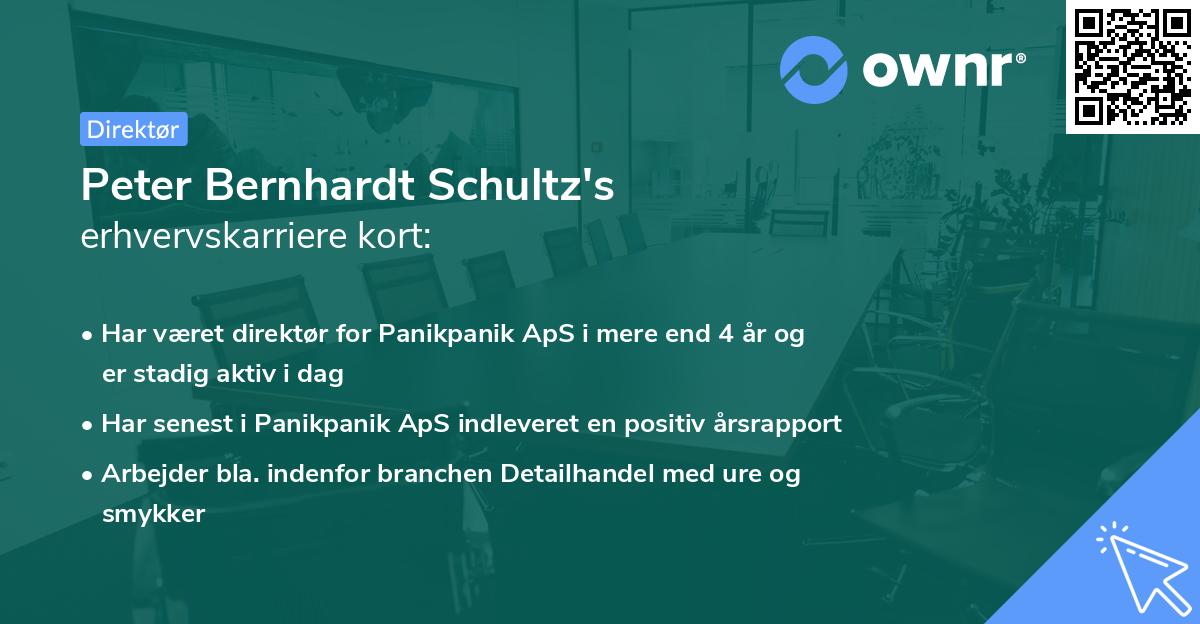 ownr®

Direktør

Peter Bernhardt Schultz's
erhvervskarriere kort:

• Har været direktør for Panikpanik ApS i mere end 4 år og er stadig aktiv i dag

• Har senest i Panikpanik ApS indleveret en positiv årsrapport

• Arbejder bla. indenfor branchen Detailhandel med ure og smykker